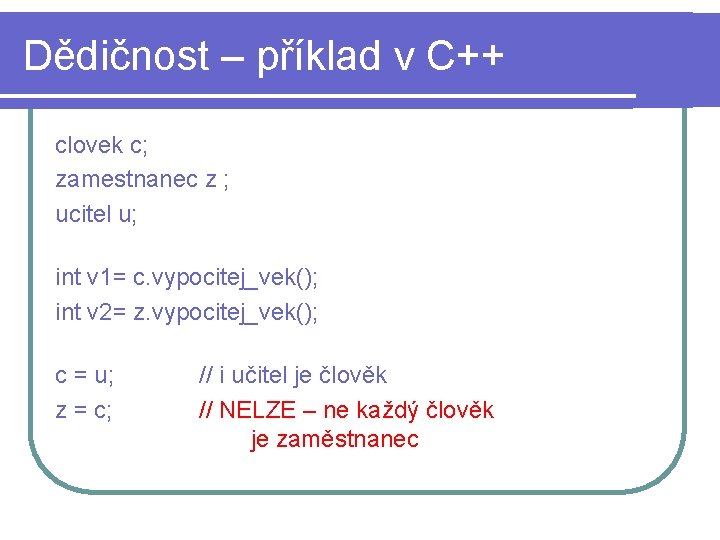 Dědičnost – příklad v C++

clovek c;
zamestnanec z ;
ucitel u;

int v1= c.vypocitej_vek();
int v2= z.vypocitej_vek();

c = u; // i učitel je člověk
z = c; // NELZE – ne každý člověk je zaměstnanec